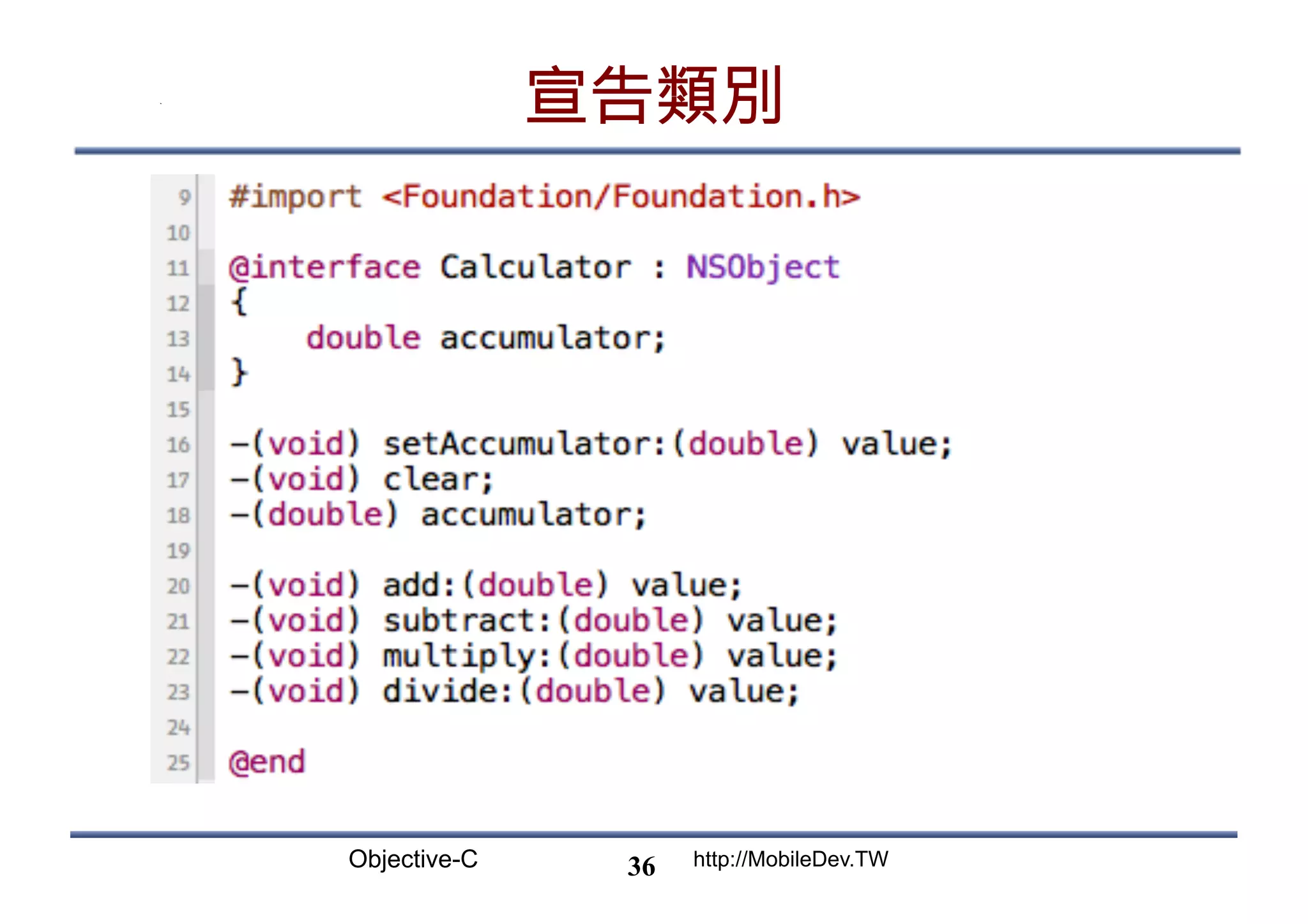 宣告類別

9 #import <Foundation/Foundation.h>
10
11 @interface Calculator : NSObject
12 {
13     double accumulator;
14 }
15
16 -(void) setAccumulator:(double) value;
17 -(void) clear;
18 -(double) accumulator;
19
20 -(void) add:(double) value;
21 -(void) subtract:(double) value;
22 -(void) multiply:(double) value;
23 -(void) divide:(double) value;
24
25 @end

Objective-C 36 http://MobileDev.TW